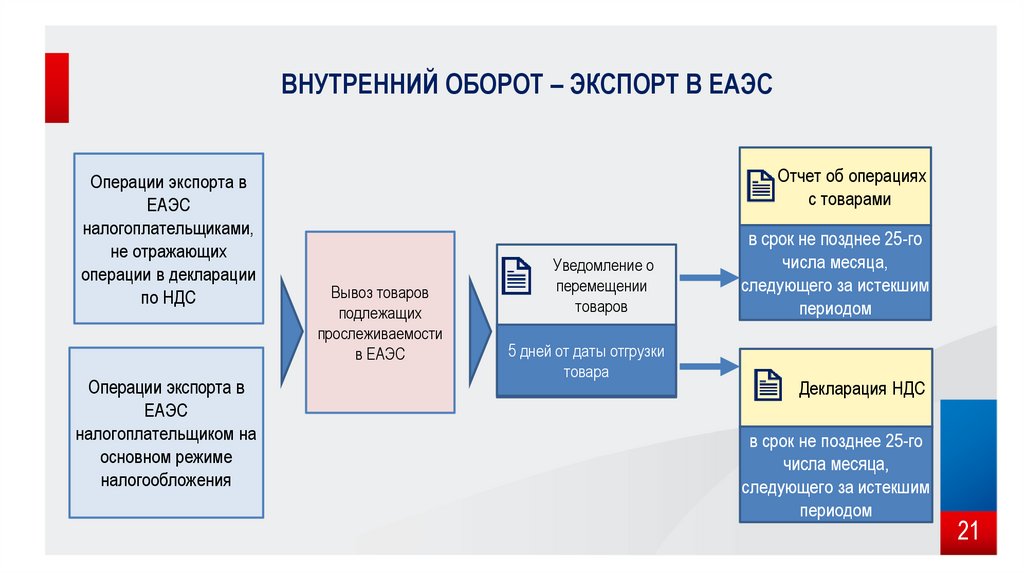 ВНУТРЕННИЙ ОБОРОТ – ЭКСПОРТ В ЕАЭС

Операции экспорта в ЕАЭС налогоплательщиками, не отражающих операции в декларации по НДС

Операции экспорта в ЕАЭС налогоплательщиком на основном режиме налогообложения

Вывоз товаров подлежащих прослеживаемости в ЕАЭС

Уведомление о перемещении товаров

5 дней от даты отгрузки товара

Отчет об операциях с товарами

в срок не позднее 25-го числа месяца, следующего за истекшим периодом

Декларация НДС

в срок не позднее 25-го числа месяца, следующего за истекшим периодом

21